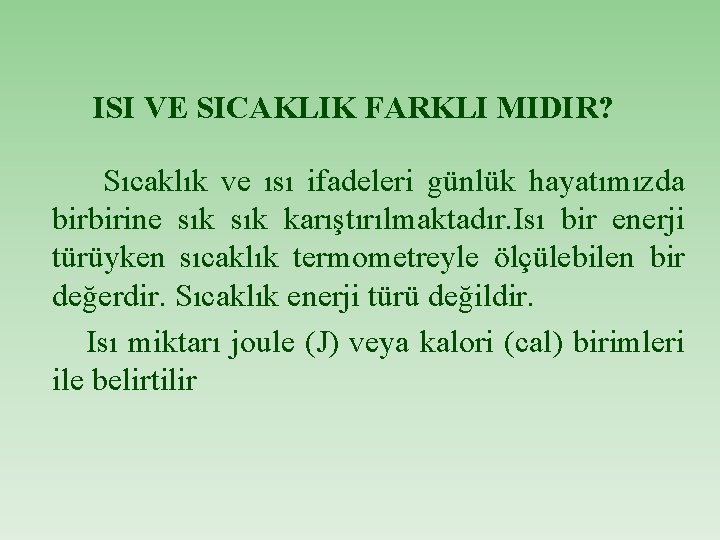 ISI VE SICAKLIK FARKLI MIDIR?

Sıcaklık ve ısı ifadeleri günlük hayatımızda birbirine sık sık karıştırılmaktadır.Isı bir enerji türüyken sıcaklık termometreyle ölçülebilen bir değerdir. Sıcaklık enerji türü değildir.

Isı miktarı joule (J) veya kalori (cal) birimleri ile belirtilir